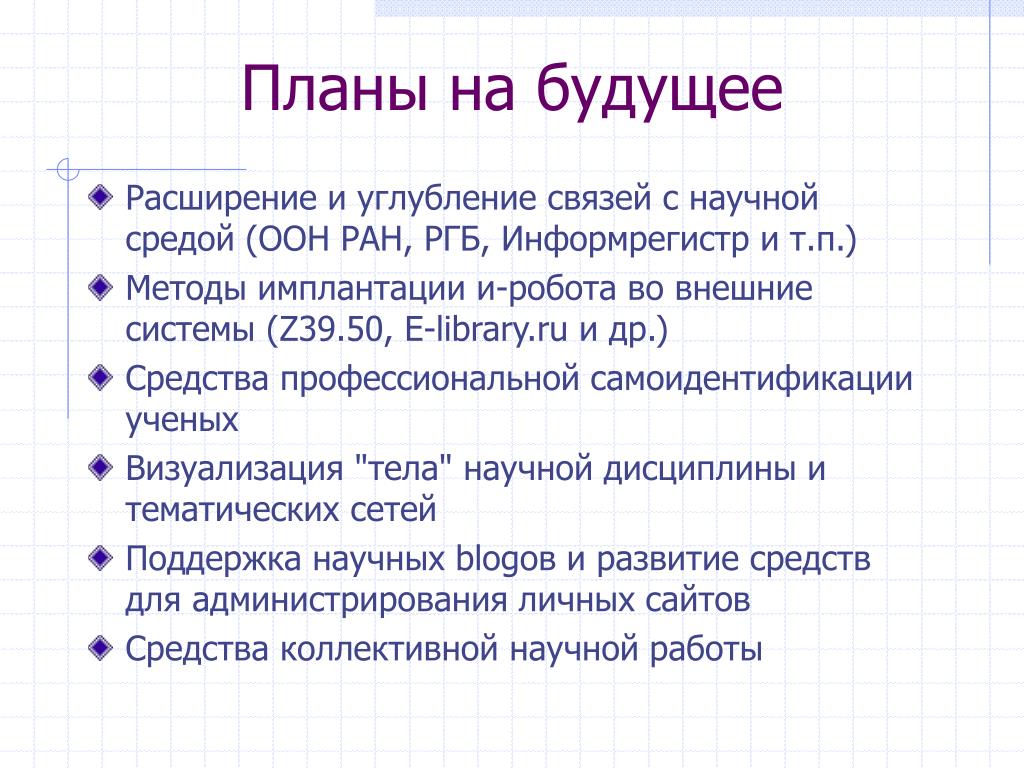 Планы на будущее

Расширение и углубление связей с научной средой (ООН РАН, РГБ, Информрегистр и т.п.)

Методы имплантации и-робота во внешние системы (Z39.50, E-library.ru и др.)

Средства профессиональной самоидентификации ученых

Визуализация "тела" научной дисциплины и тематических сетей

Поддержка научных blogов и развитие средств для администрирования личных сайтов

Средства коллективной научной работы